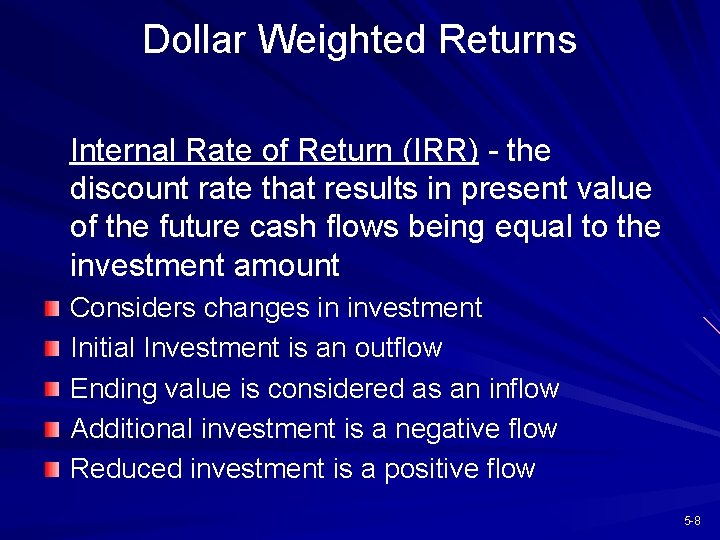 Dollar Weighted Returns

Internal Rate of Return (IRR) - the discount rate that results in present value of the future cash flows being equal to the investment amount

Considers changes in investment
Initial Investment is an outflow
Ending value is considered as an inflow
Additional investment is a negative flow
Reduced investment is a positive flow

5-8